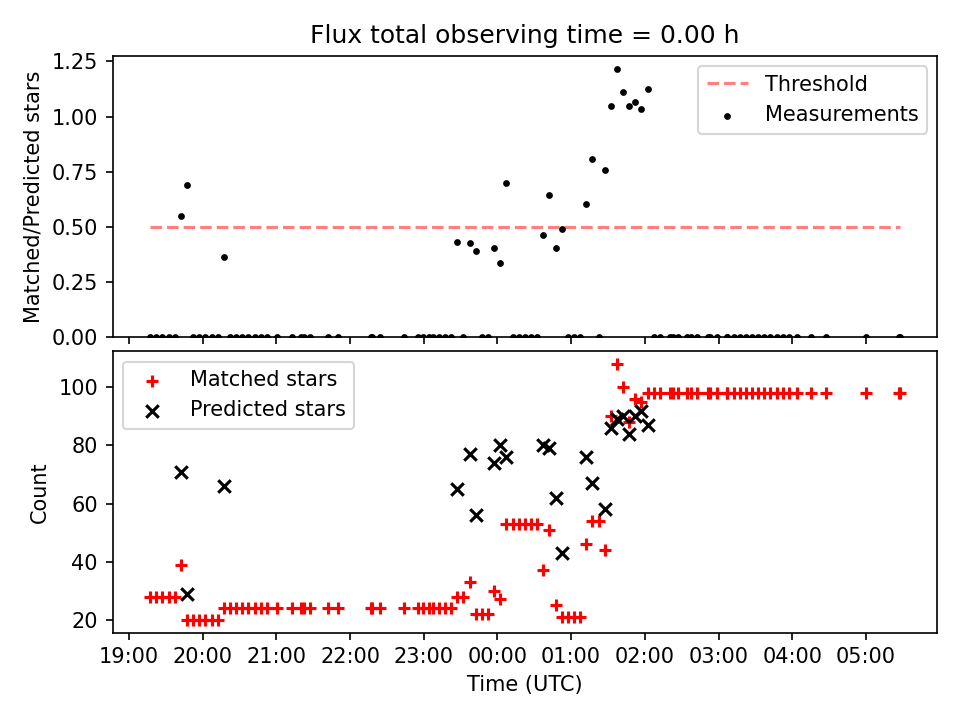 Flux total observing time = 0.00 h

Matched/Predicted stars

1.25
1.00
0.75
0.50
0.25
0.00

Threshold
Measurements

Count

100
80
60
40
20

Matched stars
Predicted stars

19:00 20:00 21:00 22:00 23:00 00:00 01:00 02:00 03:00 04:00 05:00

Time (UTC)